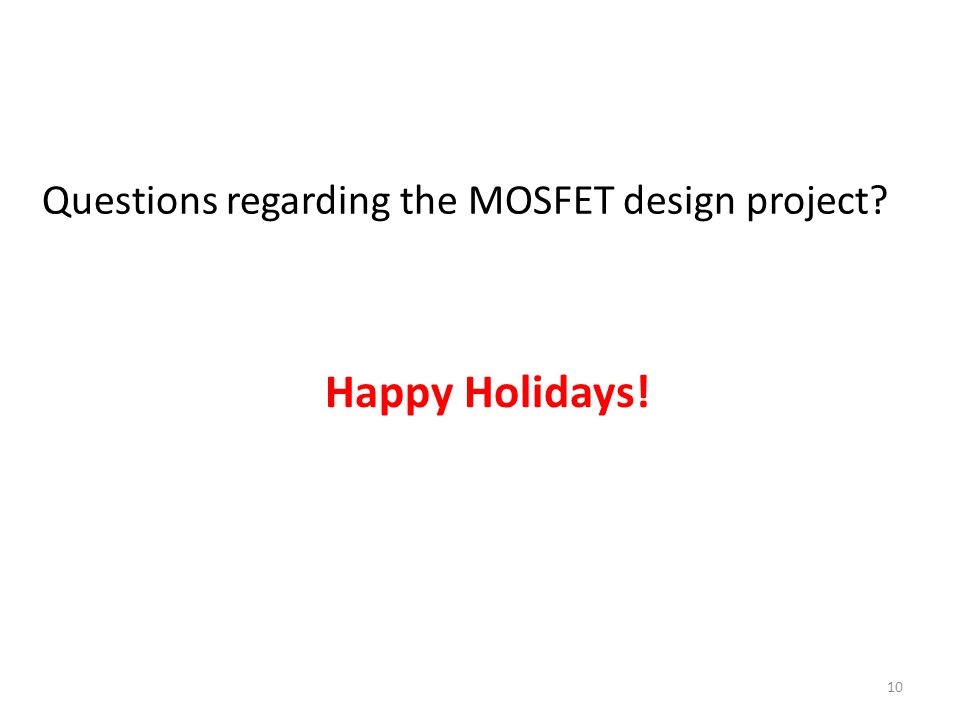 Questions regarding the MOSFET design project?

Happy Holidays!

10